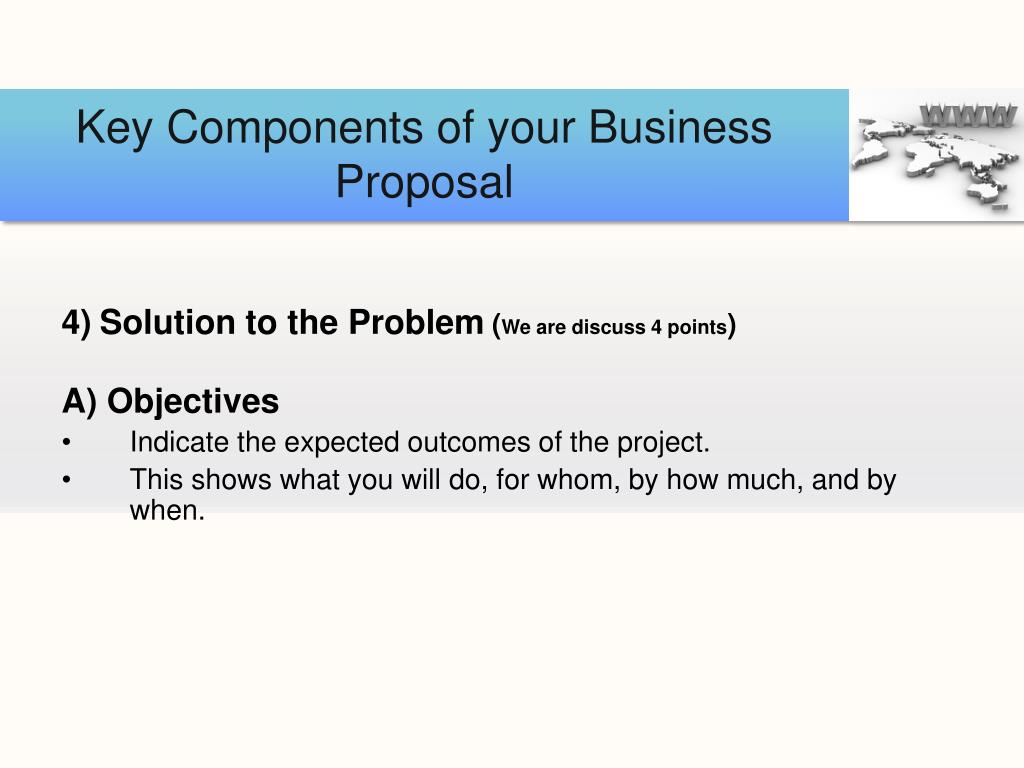 Key Components of your Business Proposal

WWW

4) Solution to the Problem (We are discuss 4 points)

A) Objectives
• Indicate the expected outcomes of the project.
• This shows what you will do, for whom, by how much, and by when.